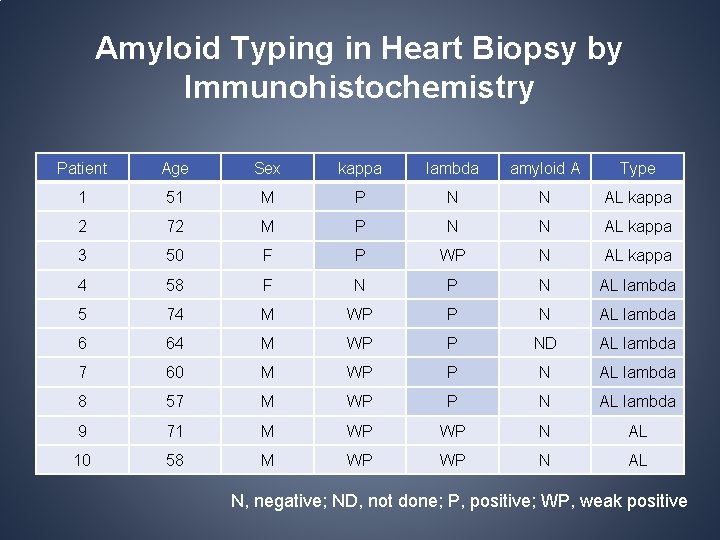 Amyloid Typing in Heart Biopsy by Immunohistochemistry

| Patient | Age | Sex | kappa | lambda | amyloid A | Type |
|---|---|---|---|---|---|---|
| 1 | 51 | M | P | N | N | AL kappa |
| 2 | 72 | M | P | N | N | AL kappa |
| 3 | 50 | F | P | WP | N | AL kappa |
| 4 | 58 | F | N | P | N | AL lambda |
| 5 | 74 | M | WP | P | N | AL lambda |
| 6 | 64 | M | WP | P | ND | AL lambda |
| 7 | 60 | M | WP | P | N | AL lambda |
| 8 | 57 | M | WP | P | N | AL lambda |
| 9 | 71 | M | WP | WP | N | AL |
| 10 | 58 | M | WP | WP | N | AL |

N, negative; ND, not done; P, positive; WP, weak positive